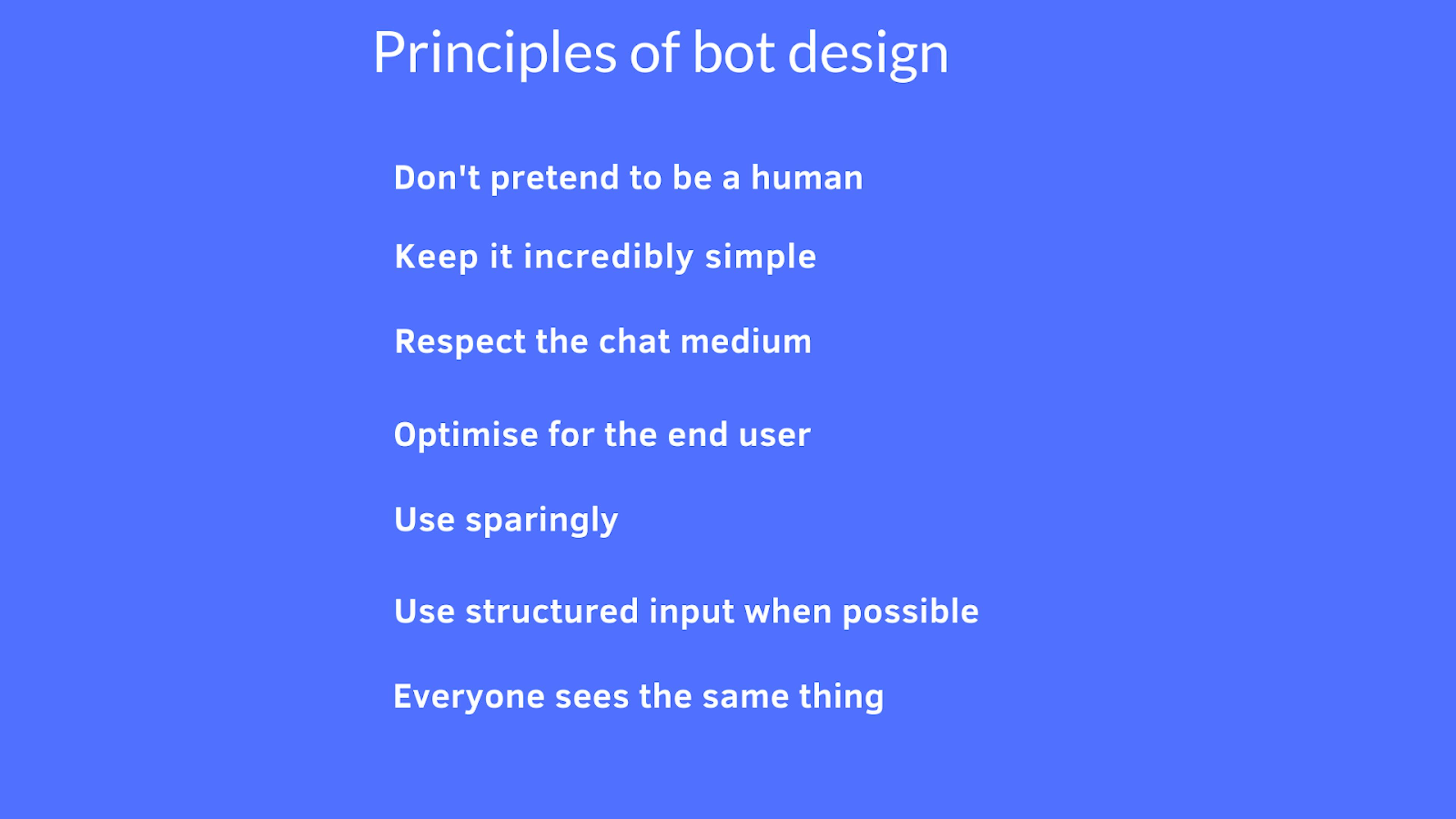 Principles of bot design

Don't pretend to be a human

Keep it incredibly simple

Respect the chat medium

Optimise for the end user

Use sparingly

Use structured input when possible

Everyone sees the same thing